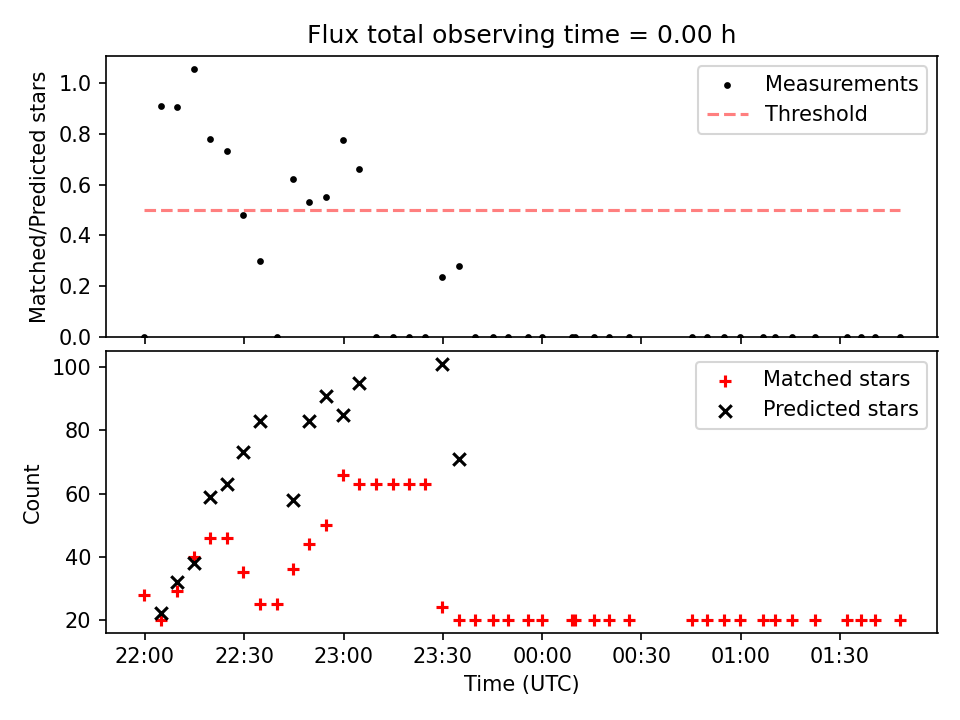 Flux total observing time = 0.00 h

Matched/Predicted stars

1.0
0.8
0.6
0.4
0.2
0.0

Measurements
Threshold

Count

100
80
60
40
20

Matched stars
Predicted stars

22:00
22:30
23:00
23:30
00:00
00:30
01:00
01:30

Time (UTC)